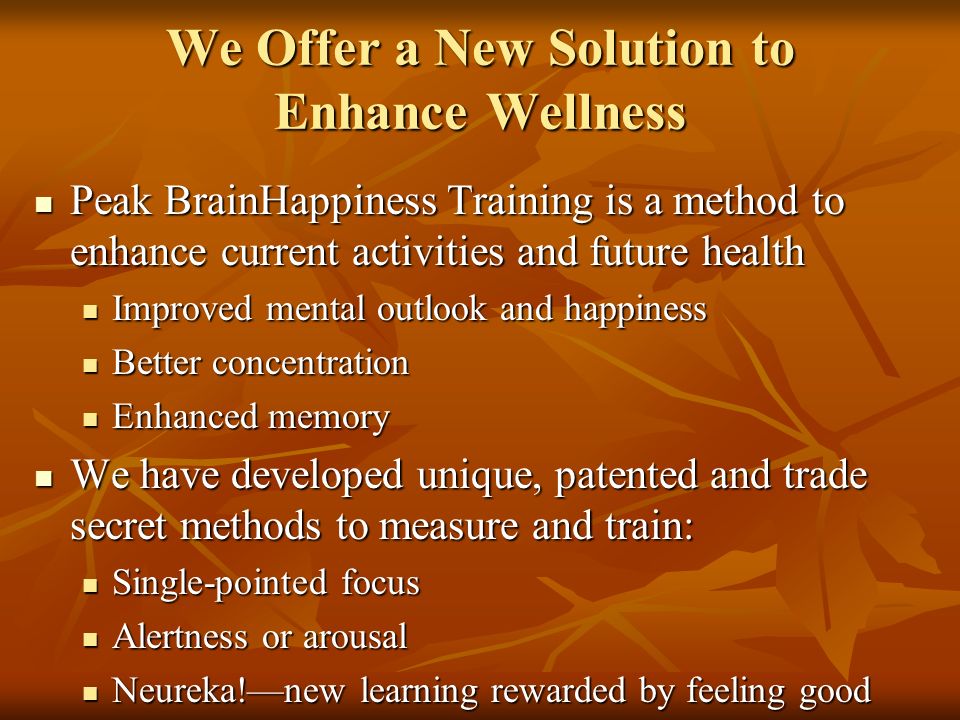 We Offer a New Solution to Enhance Wellness

- Peak BrainHappiness Training is a method to enhance current activities and future health
  - Improved mental outlook and happiness
  - Better concentration
  - Enhanced memory
- We have developed unique, patented and trade secret methods to measure and train:
  - Single-pointed focus
  - Alertness or arousal
  - Neureka!—new learning rewarded by feeling good